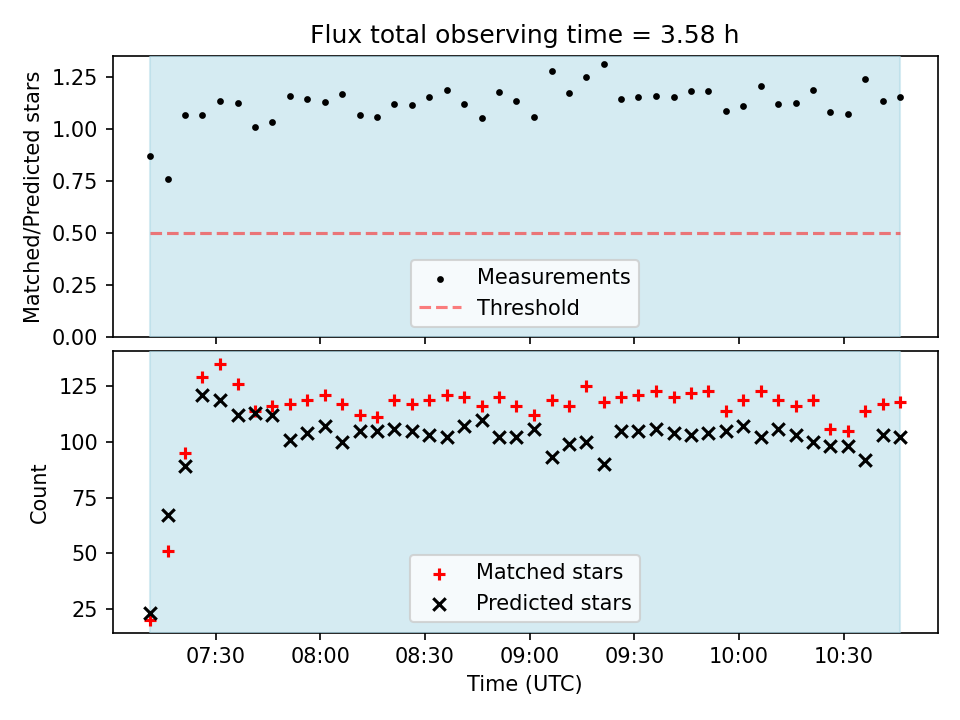 Flux total observing time = 3.58 h

Matched/Predicted stars

1.25
1.00
0.75
0.50
0.25
0.00

Measurements
Threshold

Count

125
100
75
50
25

Matched stars
Predicted stars

07:30 08:00 08:30 09:00 09:30 10:00 10:30

Time (UTC)